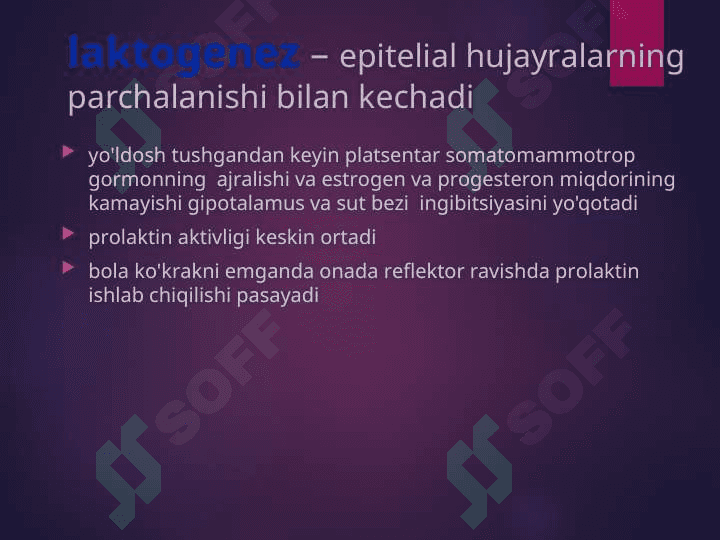 laktogenez – epitelial hujayralarning parchalanishi bilan kechadi

yo'ldosh tushgandan keyin platsentar somatomammotrop gormonning ajralishi va estrogen va progesteron miqdorining kamayishi gipotalamus va sut bezi ingibitsiyasini yo'qotadi

prolaktin aktivligi keskin ortadi

bola ko'krakni emganda onada reflektor ravishda prolaktin ishlab chiqilishi pasayadi

SOFF SOFF SOFF SOFF